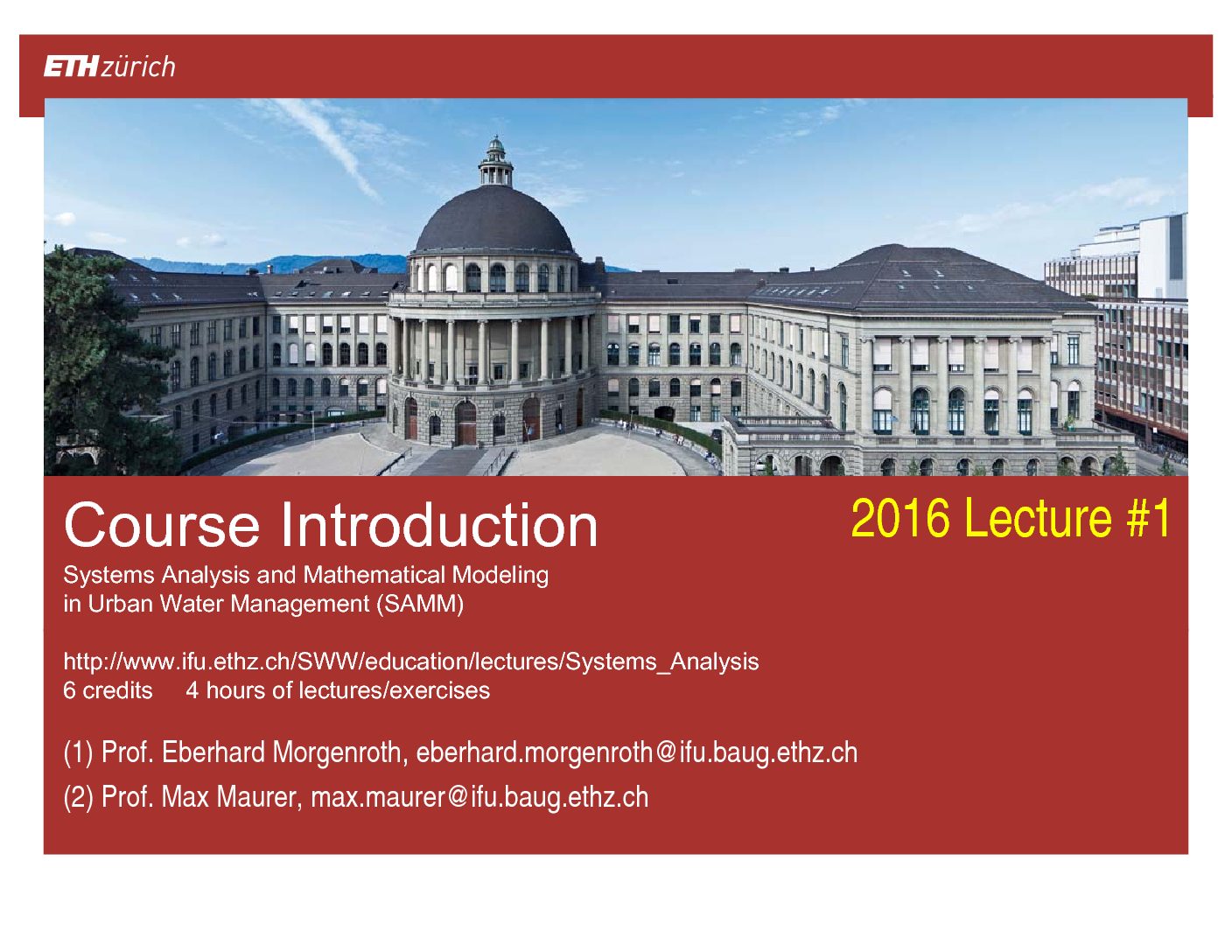 ETH zürich

Course Introduction

2016 Lecture #1

Systems Analysis and Mathematical Modeling in Urban Water Management (SAMM)

http://www.ifu.ethz.ch/SWW/education/lectures/Systems_Analysis
6 credits 4 hours of lectures/exercises

(1) Prof. Eberhard Morgenroth, eberhard.morgenroth@ifu.baug.ethz.ch

(2) Prof. Max Maurer, max.maurer@ifu.baug.ethz.ch